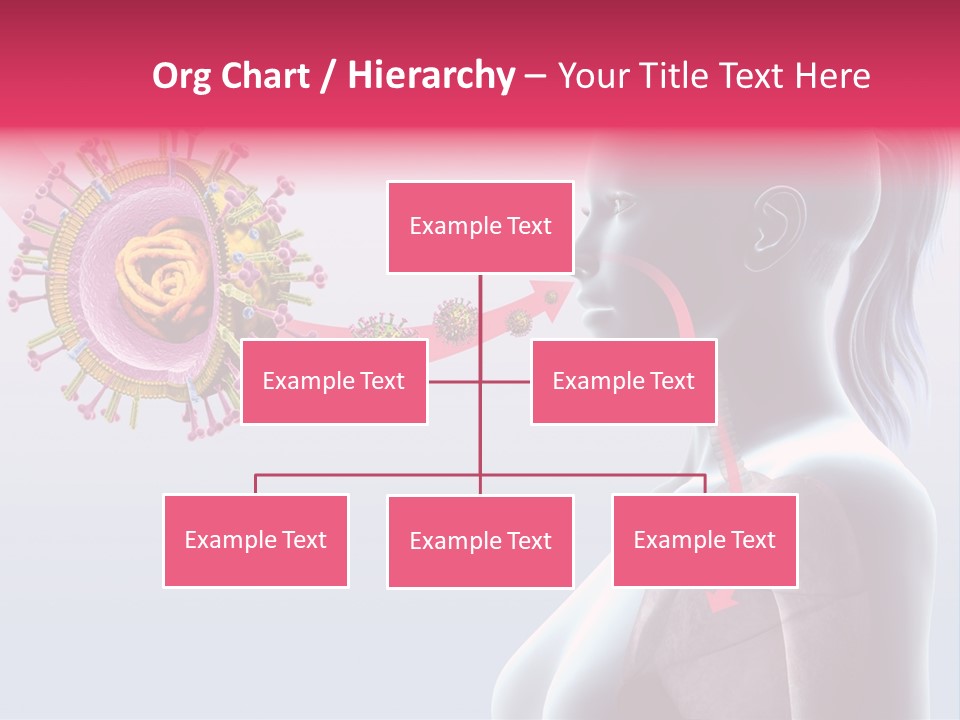 Org Chart / Hierarchy – Your Title Text Here

Example Text

Example Text

Example Text

Example Text

Example Text

Example Text